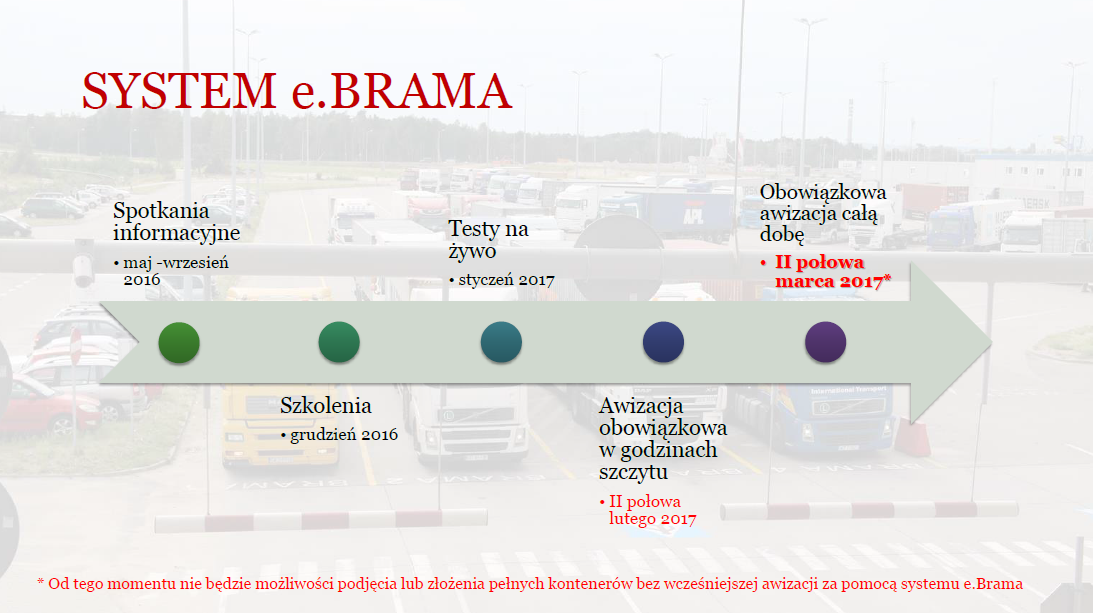 SYSTEM e.BRAMA

Spotkania informacyjne

• maj -wrzesień 2016

Szkolenia

• grudzień 2016

Testy na żywo

• styczeń 2017

Awizacja obowiązkowa w godzinach szczytu

• II połowa lutego 2017

Obowiązkowa awizacja całą dobę

• II połowa marca 2017*

* Od tego momentu nie będzie możliwości podjęcia lub złożenia pełnych kontenerów bez wcześniejszej awizacji za pomocą systemu e.Brama